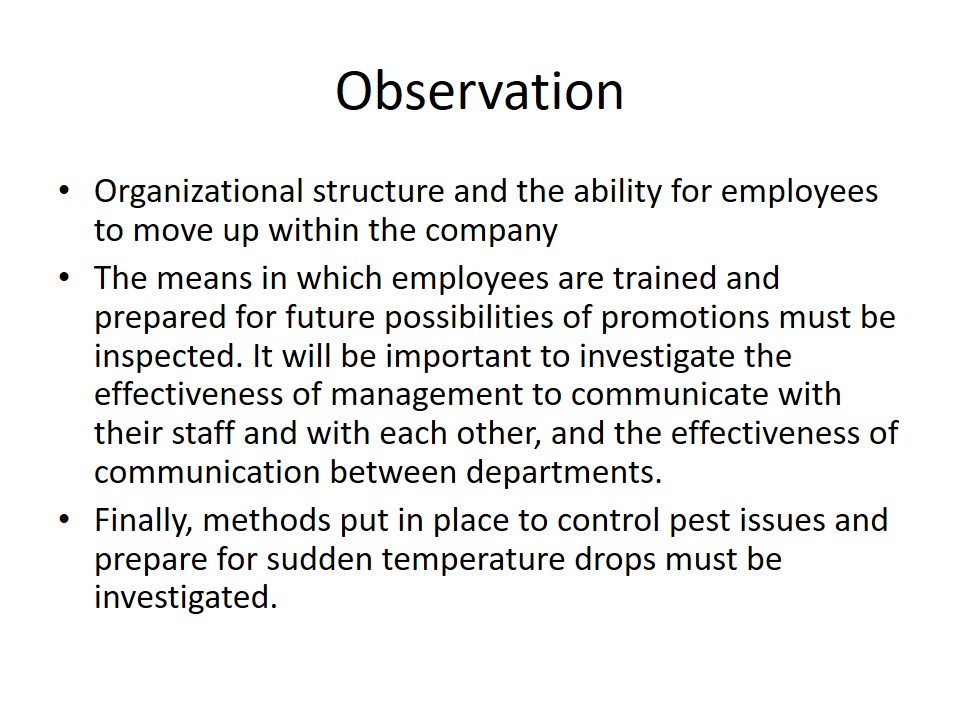 Observation

• Organizational structure and the ability for employees to move up within the company

• The means in which employees are trained and prepared for future possibilities of promotions must be inspected. It will be important to investigate the effectiveness of management to communicate with their staff and with each other, and the effectiveness of communication between departments.

• Finally, methods put in place to control pest issues and prepare for sudden temperature drops must be investigated.